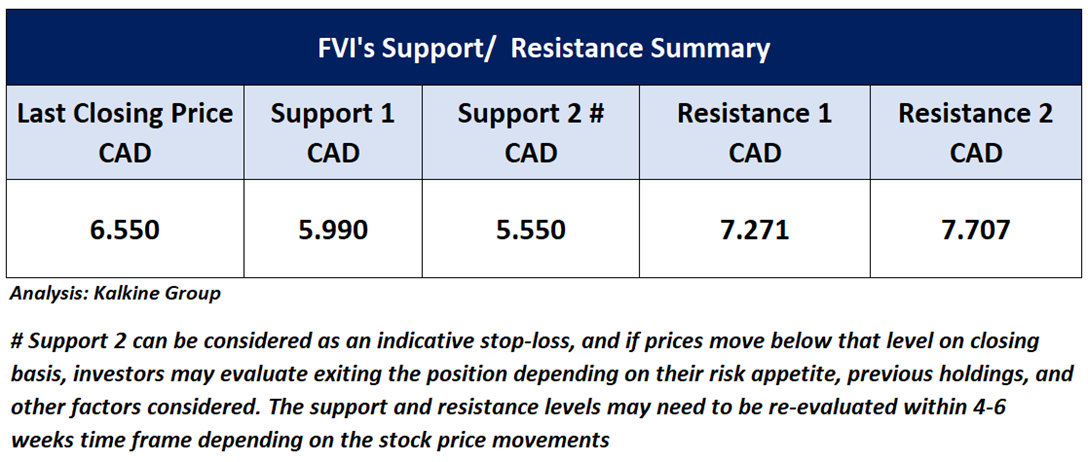 FVI's Support/ Resistance Summary

| Last Closing Price CAD | Support 1 CAD | Support 2 # CAD | Resistance 1 CAD | Resistance 2 CAD |
|---|---|---|---|---|
| 6.550 | 5.990 | 5.550 | 7.271 | 7.707 |

Analysis: Kalkine Group

# Support 2 can be considered as an indicative stop-loss, and if prices move below that level on closing basis, investors may evaluate exiting the position depending on their risk appetite, previous holdings, and other factors considered. The support and resistance levels may need to be re-evaluated within 4-6 weeks time frame depending on the stock price movements